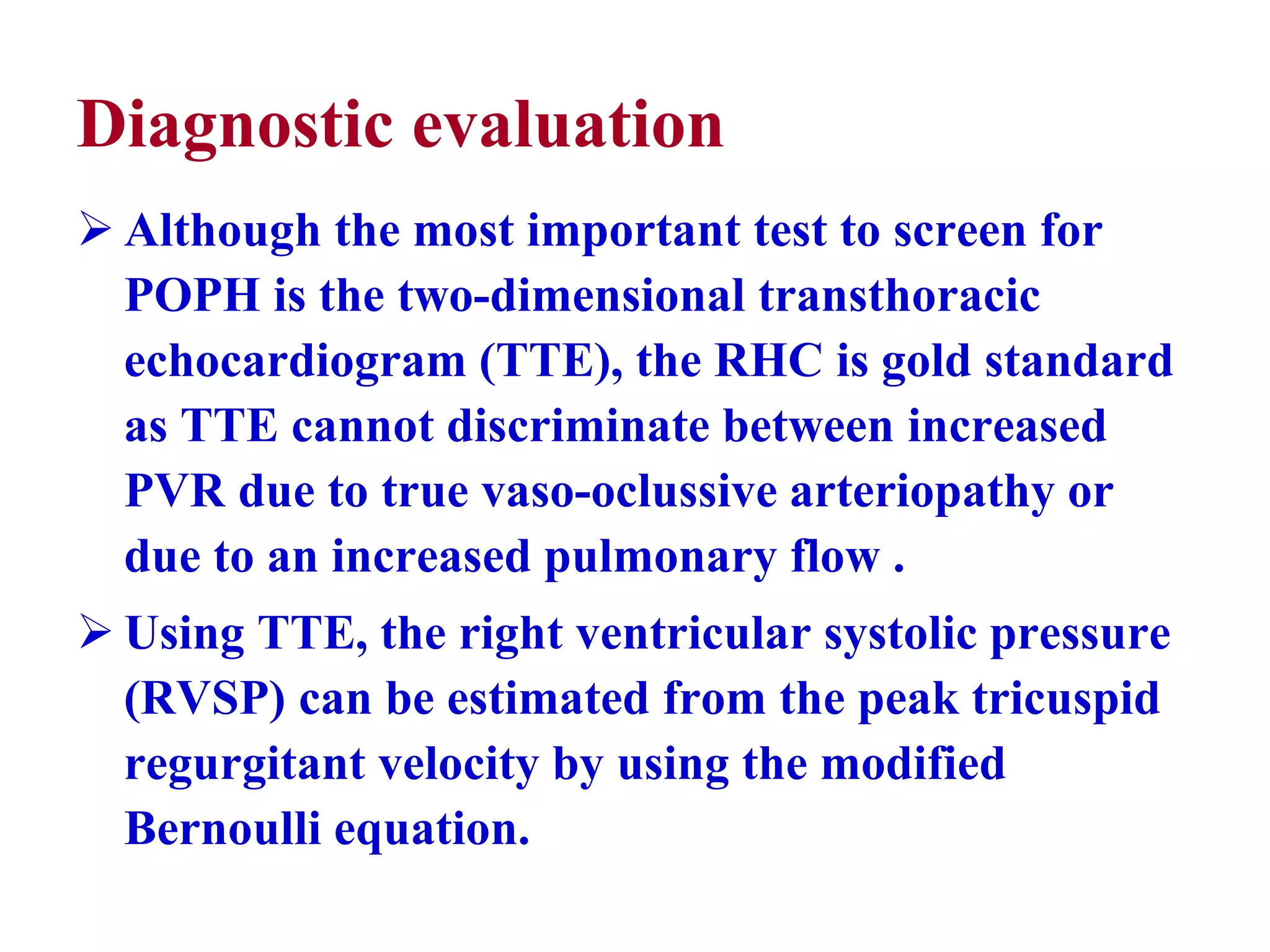 Diagnostic evaluation

➢ Although the most important test to screen for POPH is the two-dimensional transthoracic echocardiogram (TTE), the RHC is gold standard as TTE cannot discriminate between increased PVR due to true vaso-oclussive arteriopathy or due to an increased pulmonary flow .

➢ Using TTE, the right ventricular systolic pressure (RVSP) can be estimated from the peak tricuspid regurgitant velocity by using the modified Bernoulli equation.